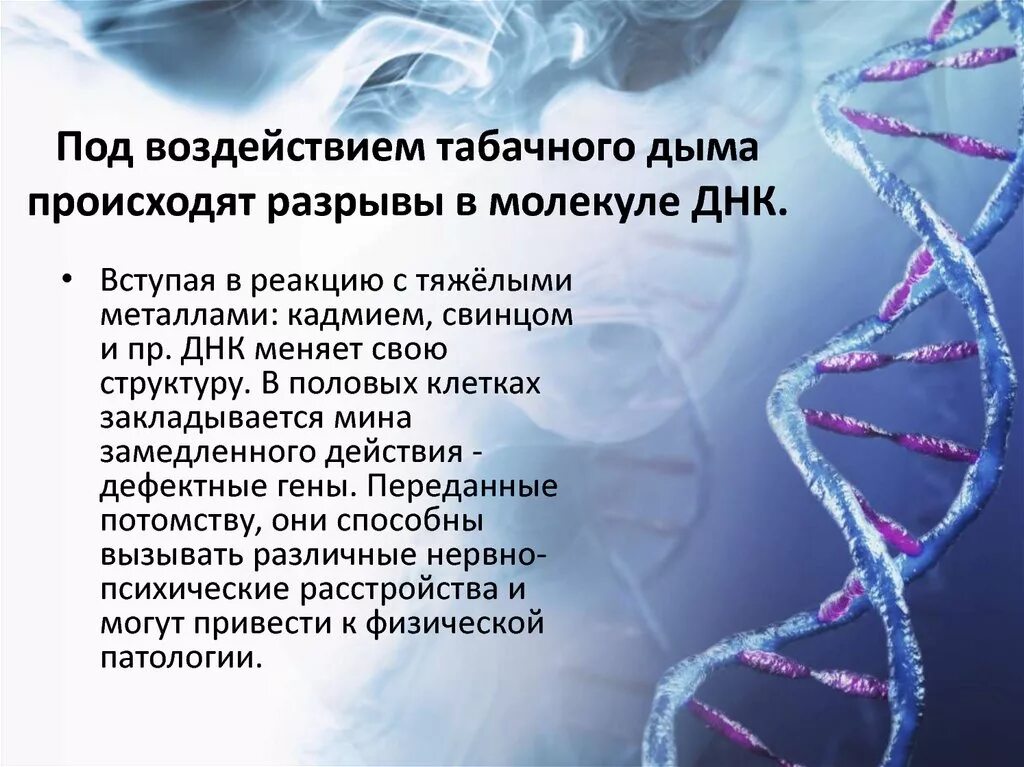 Под воздействием табачного дыма происходят разрывы в молекуле ДНК.

• Вступая в реакцию с тяжёлыми металлами: кадмием, свинцом и пр. ДНК меняет свою структуру. В половых клетках закладывается мина замедленного действия - дефектные гены. Переданные потомству, они способны вызывать различные нервно-психические расстройства и могут привести к физической патологии.